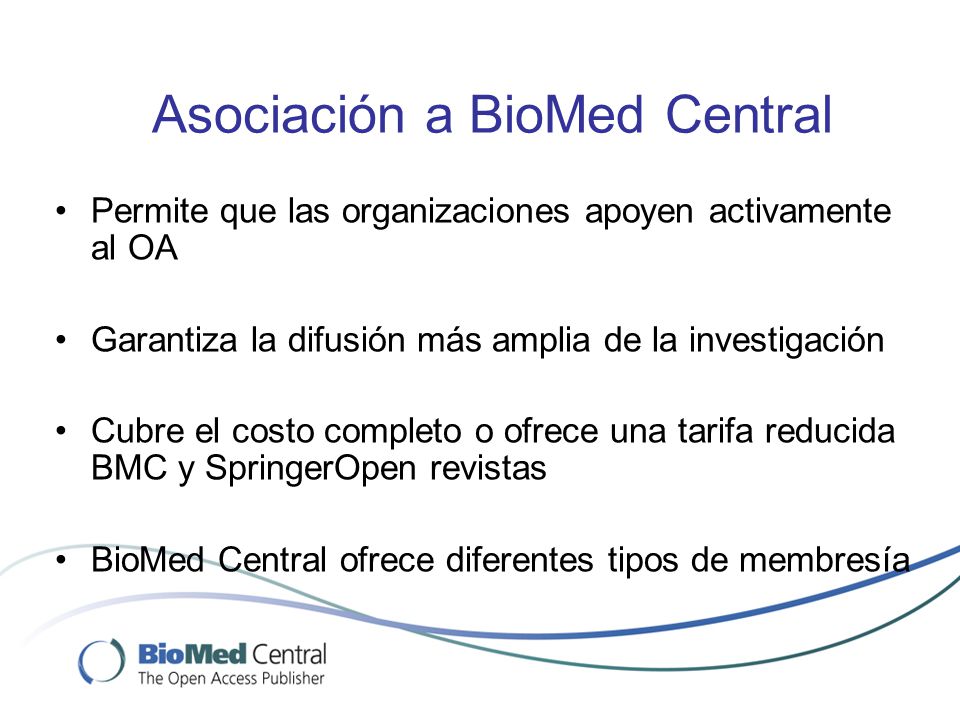 Asociación a BioMed Central

• Permite que las organizaciones apoyen activamente al OA

• Garantiza la difusión más amplia de la investigación

• Cubre el costo completo o ofrece una tarifa reducida BMC y SpringerOpen revistas

• BioMed Central ofrece diferentes tipos de membresía

BioMed Central
The Open Access Publisher